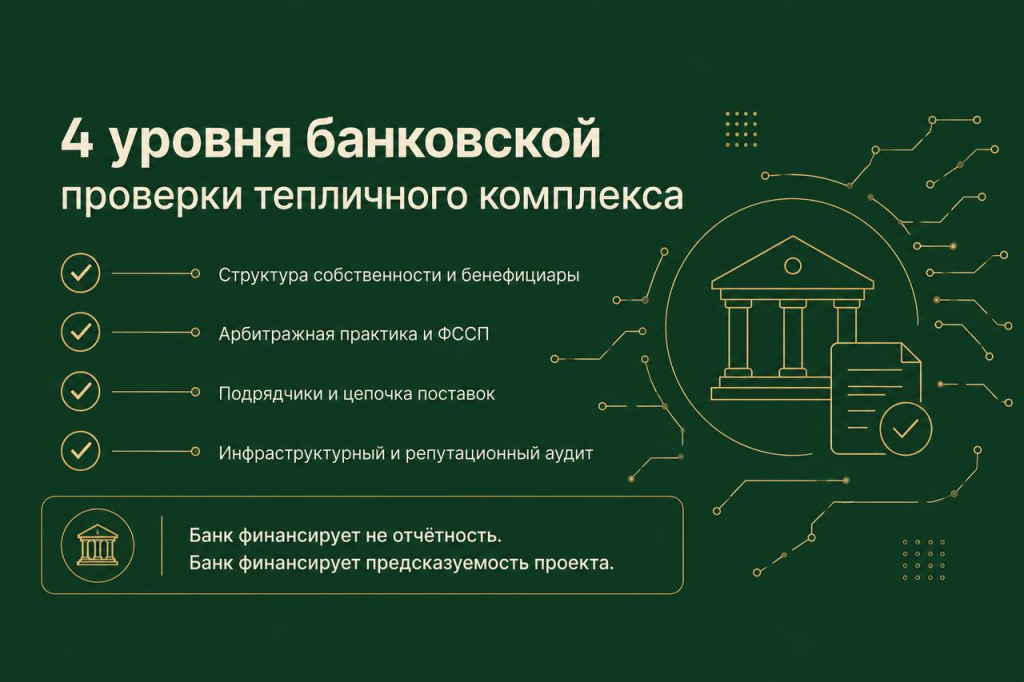 4 уровня банковской
проверки тепличного комплекса

Структура собственности и бенефициары

Арбитражная практика и ФССП

Подрядчики и цепочка поставок

Инфраструктурный и репутационный аудит

Банк финансирует не отчётность.
Банк финансирует предсказуемость проекта.